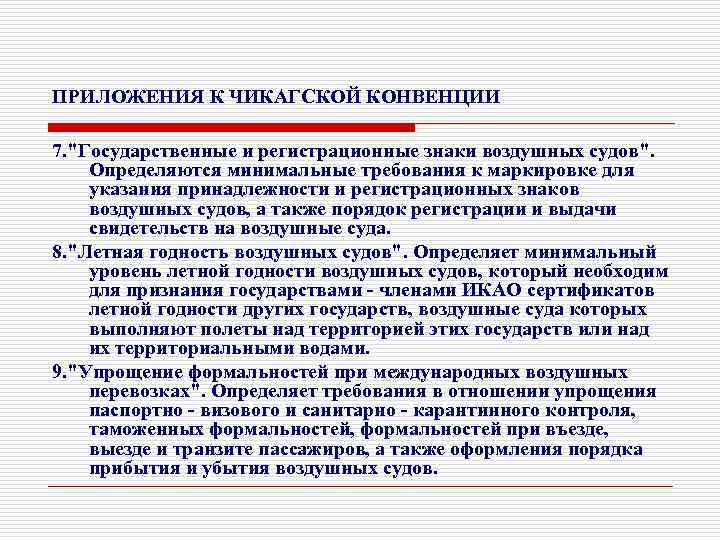 ПРИЛОЖЕНИЯ К ЧИКАГСКОЙ КОНВЕНЦИИ

7."Государственные и регистрационные знаки воздушных судов". Определяются минимальные требования к маркировке для указания принадлежности и регистрационных знаков воздушных судов, а также порядок регистрации и выдачи свидетельств на воздушные суда.

8."Летная годность воздушных судов". Определяет минимальный уровень летной годности воздушных судов, который необходим для признания государствами - членами ИКАО сертификатов летной годности других государств, воздушные суда которых выполняют полеты над территорией этих государств или над их территориальными водами.

9."Упрощение формальностей при международных воздушных перевозках". Определяет требования в отношении упрощения паспортно - визового и санитарно - карантинного контроля, таможенных формальностей, формальностей при въезде, выезде и транзите пассажиров, а также оформления порядка прибытия и убытия воздушных судов.